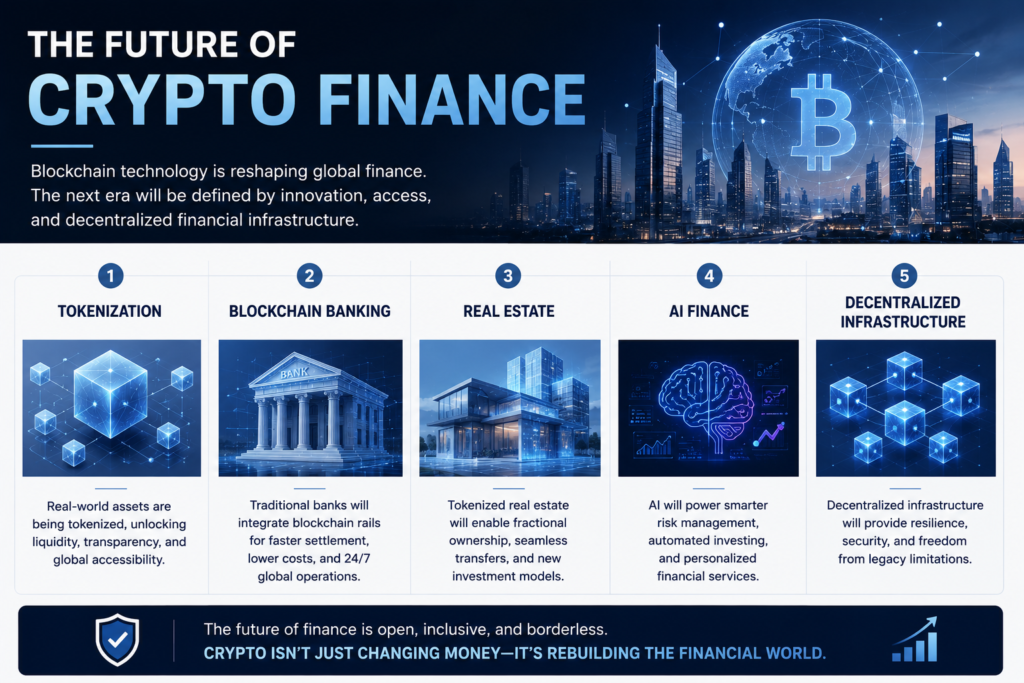 THE FUTURE OF
CRYPTO FINANCE

Blockchain technology is reshaping global finance. The next era will be defined by innovation, access, and decentralized financial infrastructure.

1
TOKENIZATION
Real-world assets are being tokenized, unlocking liquidity, transparency, and global accessibility.

2
BLOCKCHAIN BANKING
BANK
Traditional banks will integrate blockchain rails for faster settlement, lower costs, and 24/7 global operations.

3
REAL ESTATE
Tokenized real estate will enable fractional ownership, seamless transfers, and new investment models.

4
AI FINANCE
AI will power smarter risk management, automated investing, and personalized financial services.

5
DECENTRALIZED INFRASTRUCTURE
Decentralized infrastructure will provide resilience, security, and freedom from legacy limitations.

The future of finance is open, inclusive, and borderless.
CRYPTO ISN'T JUST CHANGING MONEY—IT'S REBUILDING THE FINANCIAL WORLD.